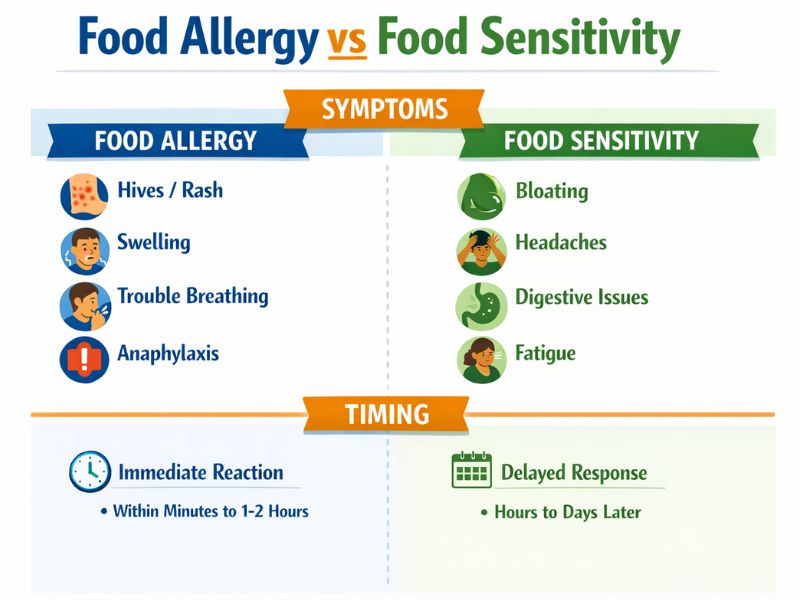 Food Allergy vs Food Sensitivity

SYMPTOMS

FOOD ALLERGY

Hives / Rash

Swelling

Trouble Breathing

Anaphylaxis

FOOD SENSITIVITY

Bloating

Headaches

Digestive Issues

Fatigue

TIMING

Immediate Reaction

• Within Minutes to 1-2 Hours

Delayed Response

• Hours to Days Later